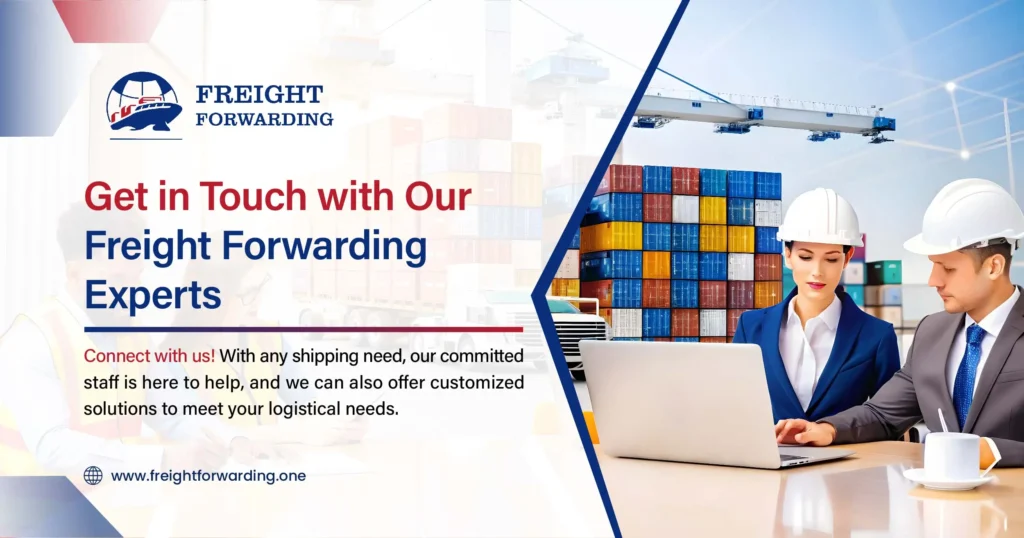 FREIGHT
FORWARDING

Get in Touch with Our Freight Forwarding Experts

Connect with us! With any shipping need, our committed staff is here to help, and we can also offer customized solutions to meet your logistical needs.

www.freightforwarding.one